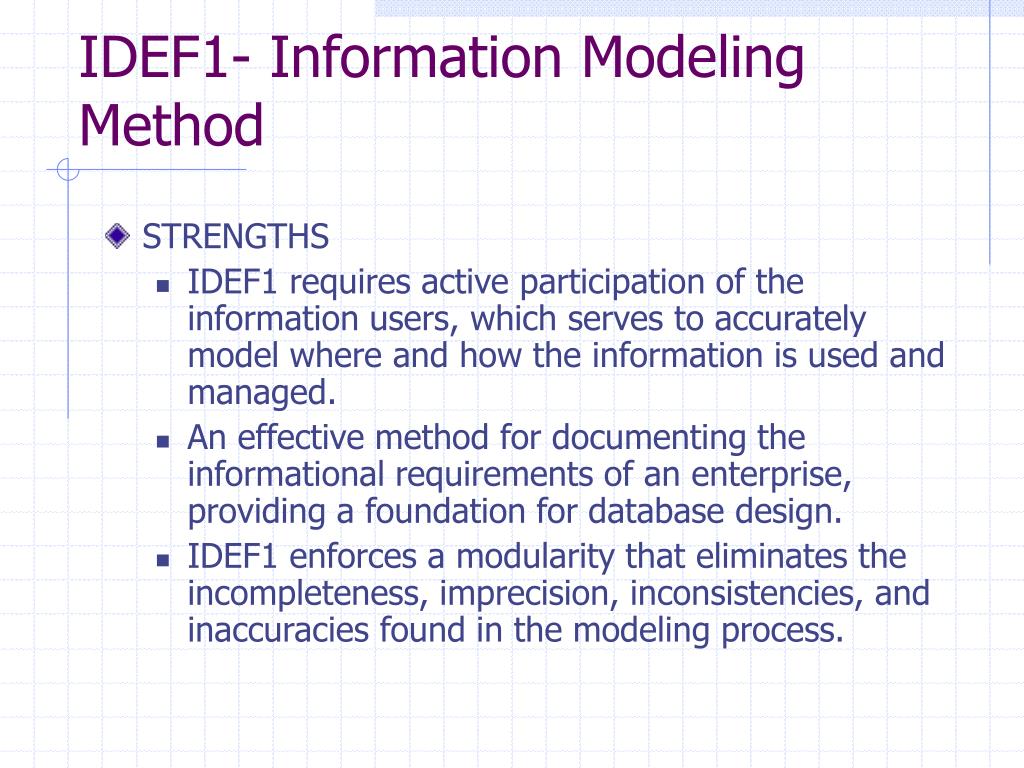 IDEF1- Information Modeling Method

STRENGTHS

IDEF1 requires active participation of the information users, which serves to accurately model where and how the information is used and managed.

An effective method for documenting the informational requirements of an enterprise, providing a foundation for database design.

IDEF1 enforces a modularity that eliminates the incompleteness, imprecision, inconsistencies, and inaccuracies found in the modeling process.